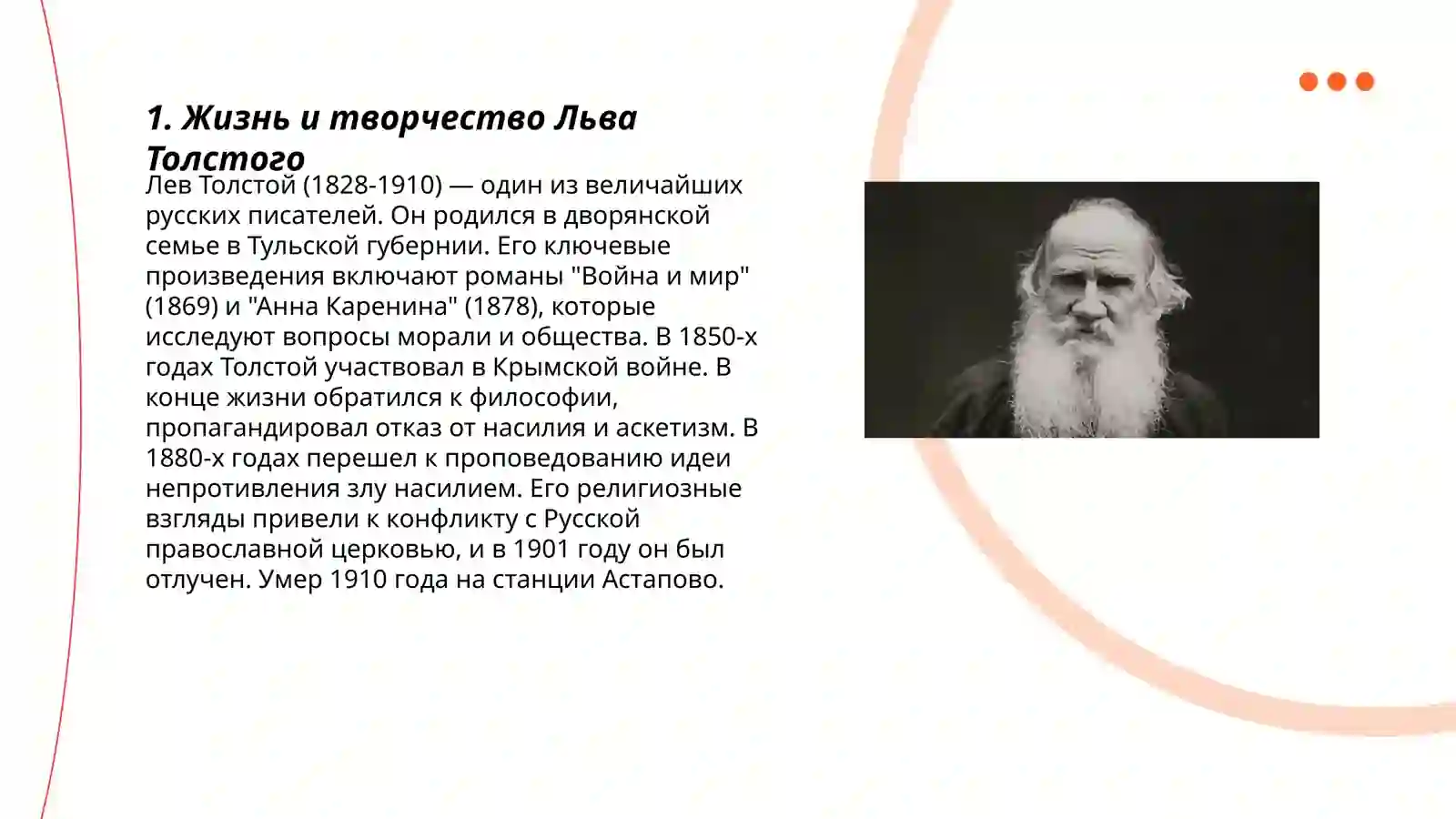 1. Жизнь и творчество Льва Толстого

Лев Толстой (1828-1910) — один из величайших русских писателей. Он родился в дворянской семье в Тульской губернии. Его ключевые произведения включают романы "Война и мир" (1869) и "Анна Каренина" (1878), которые исследуют вопросы морали и общества. В 1850-х годах Толстой участвовал в Крымской войне. В конце жизни обратился к философии, пропагандировал отказ от насилия и аскетизм. В 1880-х годах перешел к проповедованию идеи непротивления злу насилием. Его религиозные взгляды привели к конфликту с Русской православной церковью, и в 1901 году он был отлучен. Умер 1910 года на станции Астапово.